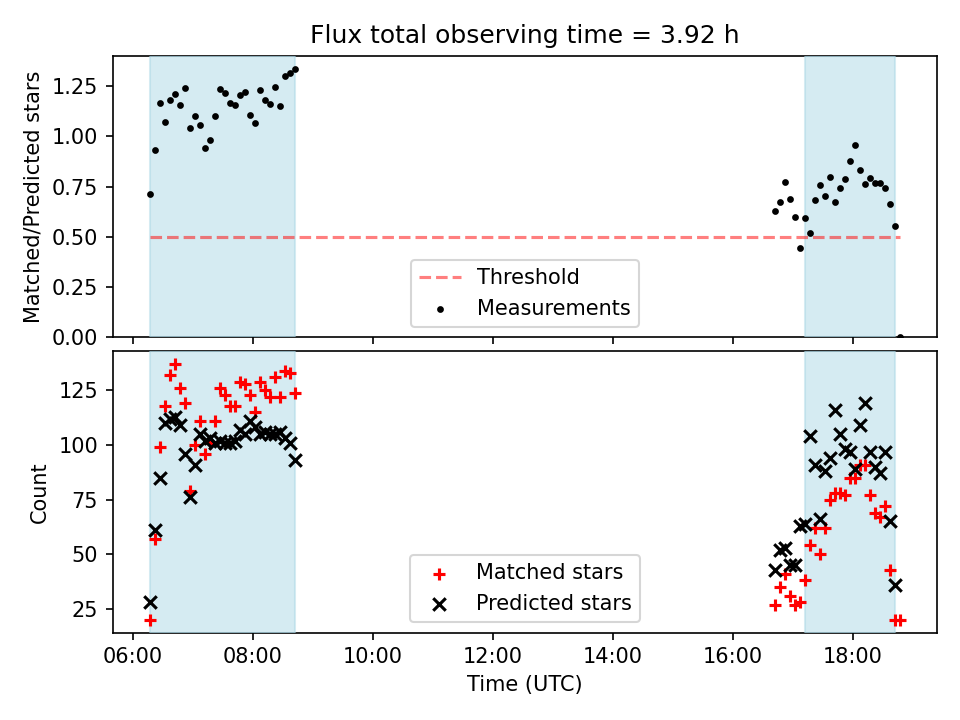 Flux total observing time = 3.92 h

Matched/Predicted stars

1.25
1.00
0.75
0.50
0.25
0.00

Threshold
Measurements

Count

125
100
75
50
25

Matched stars
Predicted stars

06:00 08:00 10:00 12:00 14:00 16:00 18:00

Time (UTC)